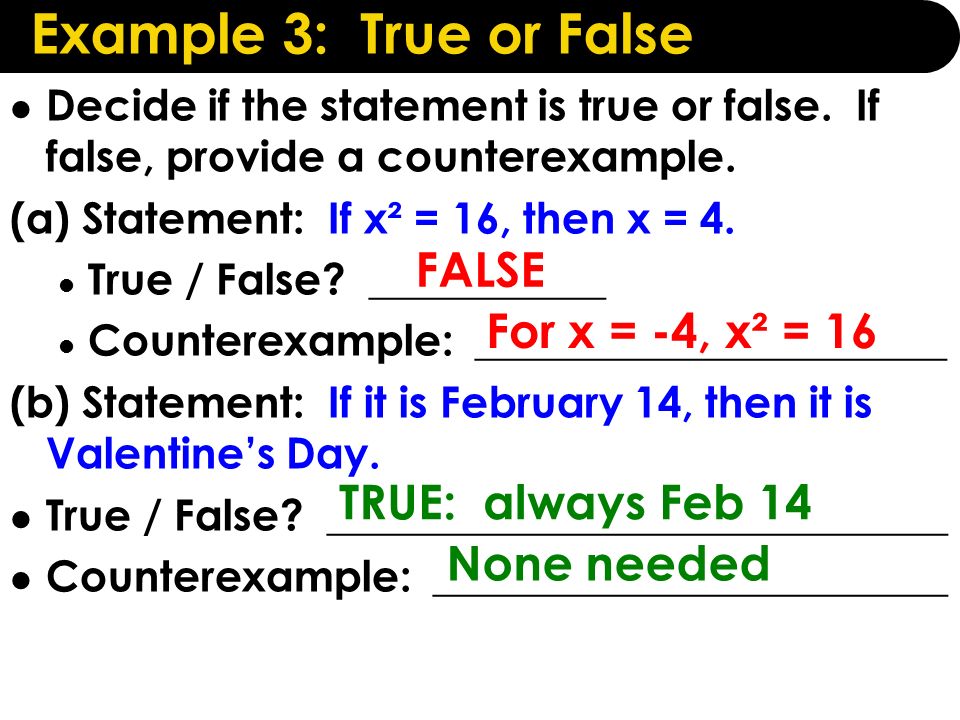 Example 3: True or False

• Decide if the statement is true or false. If false, provide a counterexample.

(a) Statement: If $x^2 = 16$, then $x = 4$.

• True / False? FALSE

• Counterexample: For $x = -4$, $x^2 = 16$

(b) Statement: If it is February 14, then it is Valentine's Day.

• True / False? TRUE: always Feb 14

• Counterexample: None needed